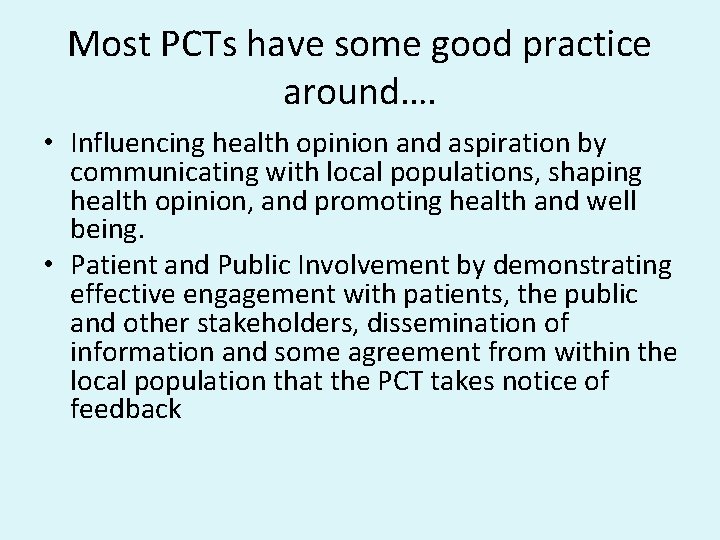 Most PCTs have some good practice around….

• Influencing health opinion and aspiration by communicating with local populations, shaping health opinion, and promoting health and well being.
• Patient and Public Involvement by demonstrating effective engagement with patients, the public and other stakeholders, dissemination of information and some agreement from within the local population that the PCT takes notice of feedback